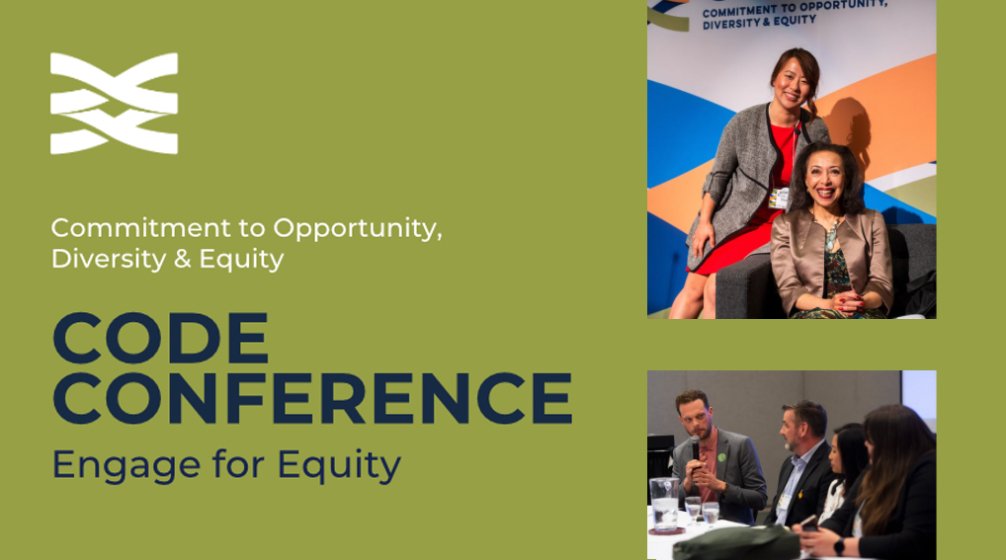 Commitment to Opportunity, Diversity & Equity

CODE CONFERENCE

Engage for Equity

COMMITMENT TO OPPORTUNITY, DIVERSITY & EQUITY